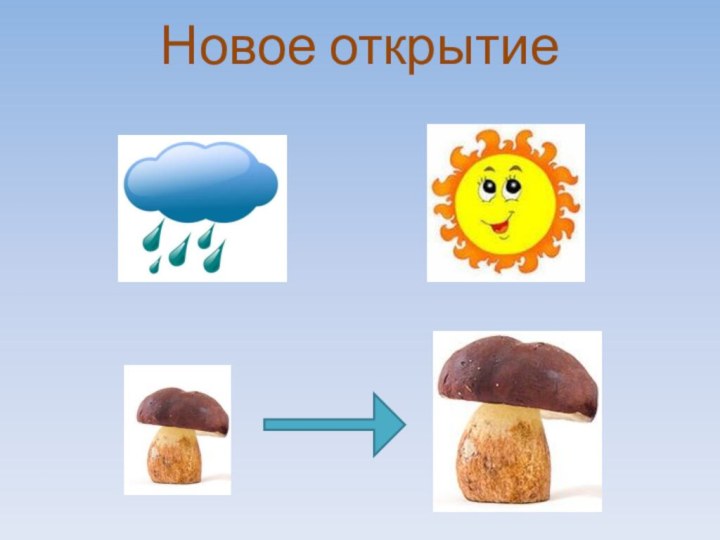 Новое открытие